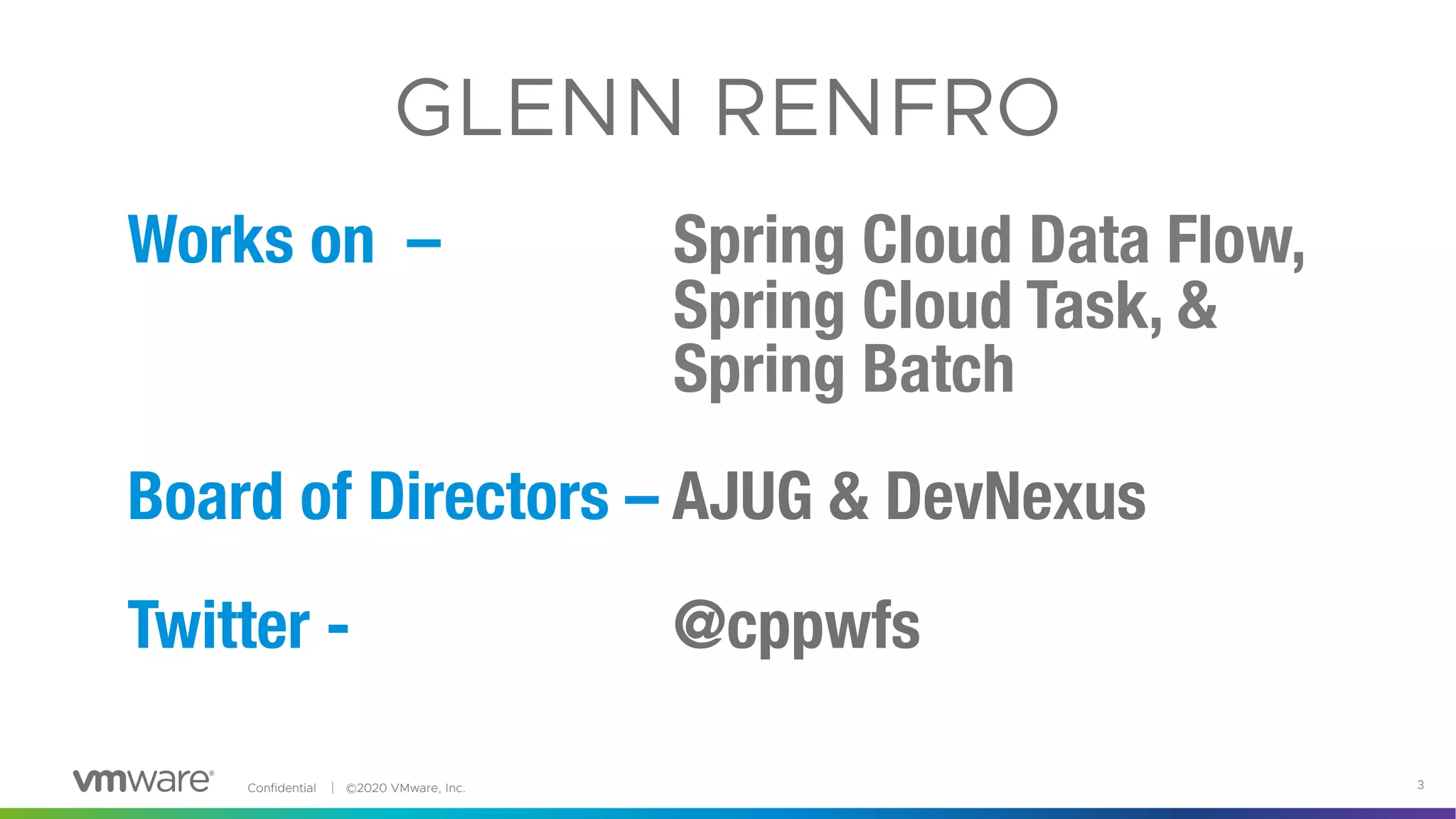 GLENN RENFRO

Works on – Spring Cloud Data Flow, Spring Cloud Task, & Spring Batch

Board of Directors – AJUG & DevNexus

Twitter - @cppwfs

vmware® Confidential | ©2020 VMware, Inc. 3